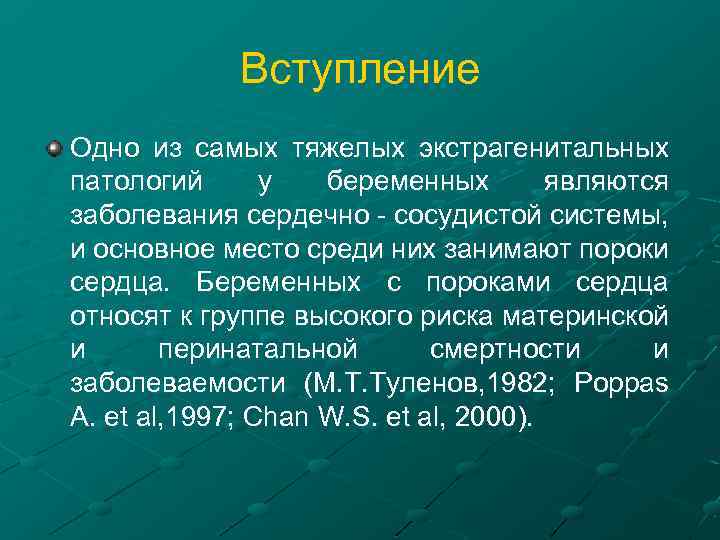 Вступление

Одно из самых тяжелых экстрагенитальных патологий у беременных являются заболевания сердечно - сосудистой системы, и основное место среди них занимают пороки сердца. Беременных с пороками сердца относят к группе высокого риска материнской и перинатальной смертности и заболеваемости (М.Т.Туленов,1982; Poppas A. et al,1997; Chan W.S. et al, 2000).